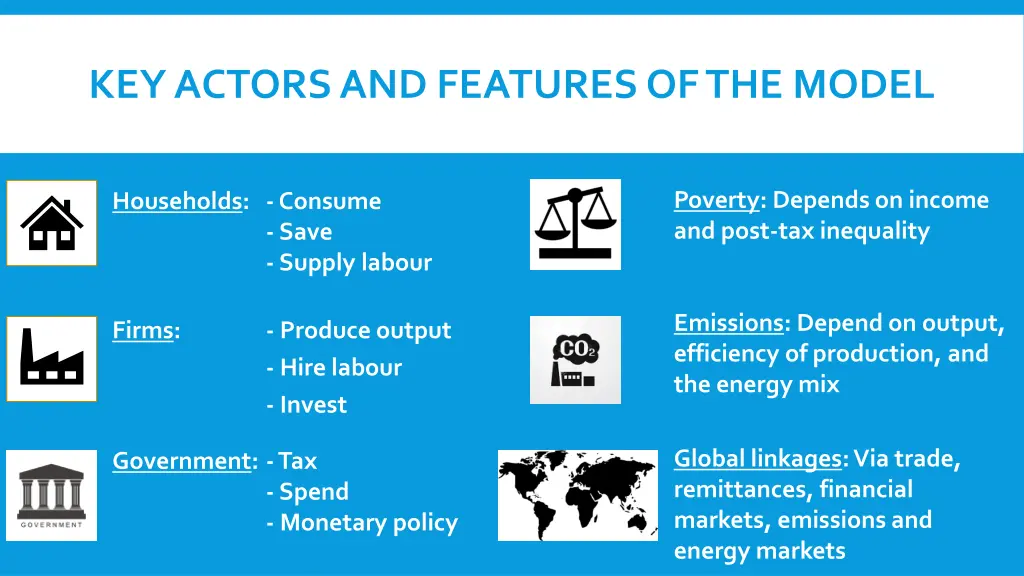 KEY ACTORS AND FEATURES OF THE MODEL

Households: - Consume
- Save
- Supply labour

Firms: - Produce output
- Hire labour
- Invest

GOVERNMENT

Government: - Tax
- Spend
- Monetary policy

Poverty: Depends on income and post-tax inequality

$CO_2$

Emissions: Depend on output, efficiency of production, and the energy mix

Global linkages: Via trade, remittances, financial markets, emissions and energy markets